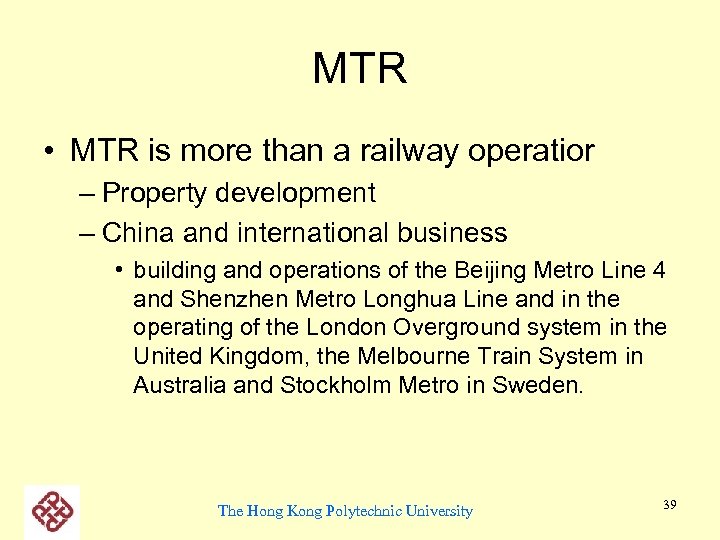 MTR

• MTR is more than a railway operatior
– Property development
– China and international business
• building and operations of the Beijing Metro Line 4 and Shenzhen Metro Longhua Line and in the operating of the London Overground system in the United Kingdom, the Melbourne Train System in Australia and Stockholm Metro in Sweden.

The Hong Kong Polytechnic University

39